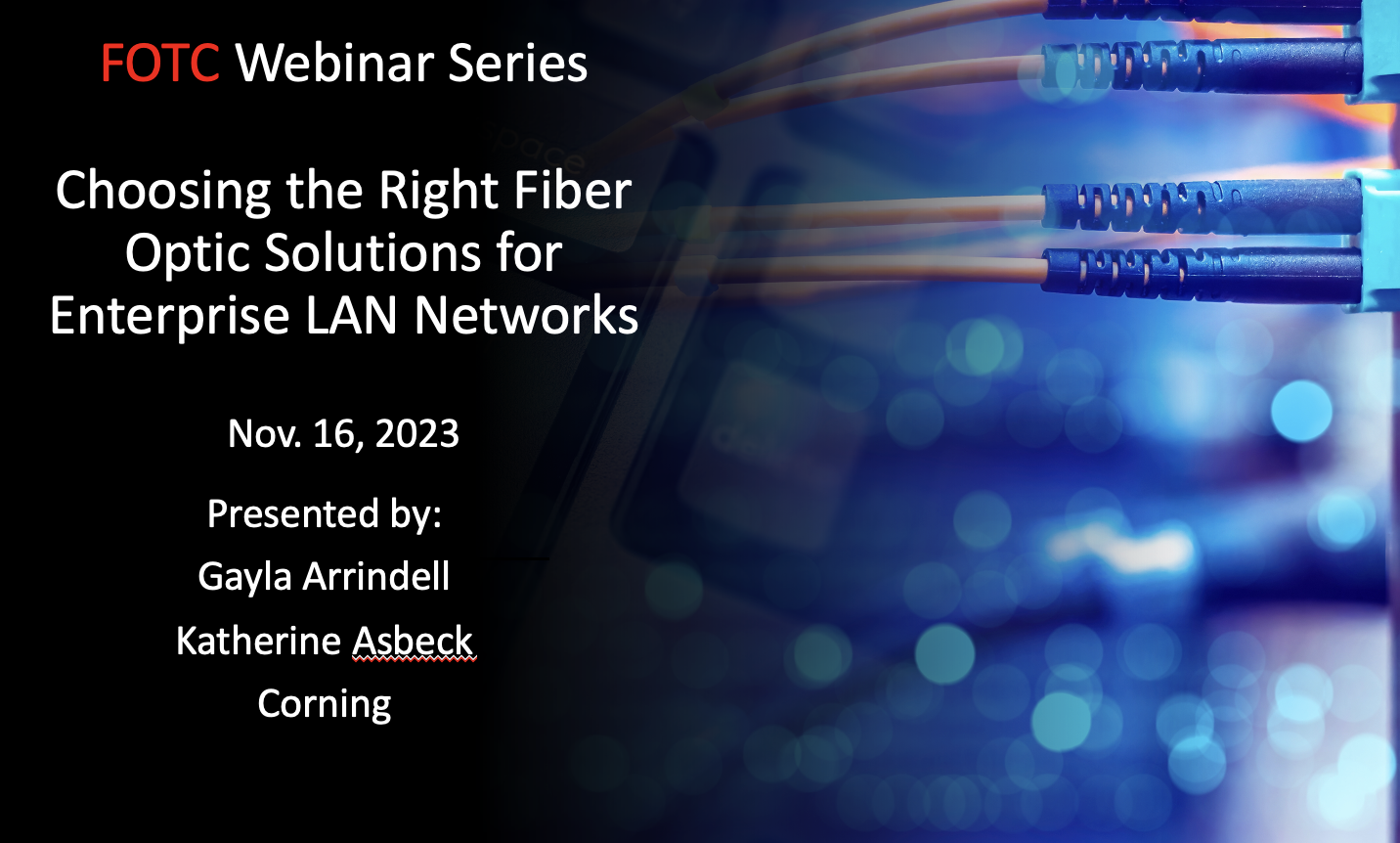 FOTC Webinar Series

Choosing the Right Fiber Optic Solutions for Enterprise LAN Networks

Nov. 16, 2023

Presented by:

Gayla Arrindell

Katherine Asbeck

Corning